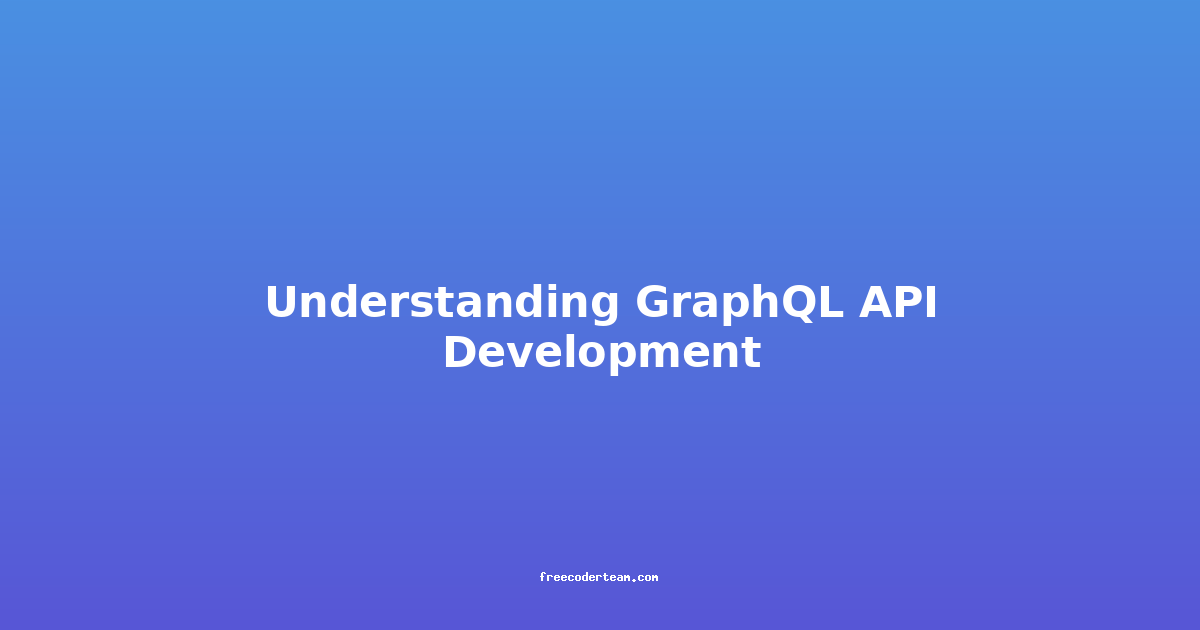 Understanding GraphQL API Development

freecoderteam.com